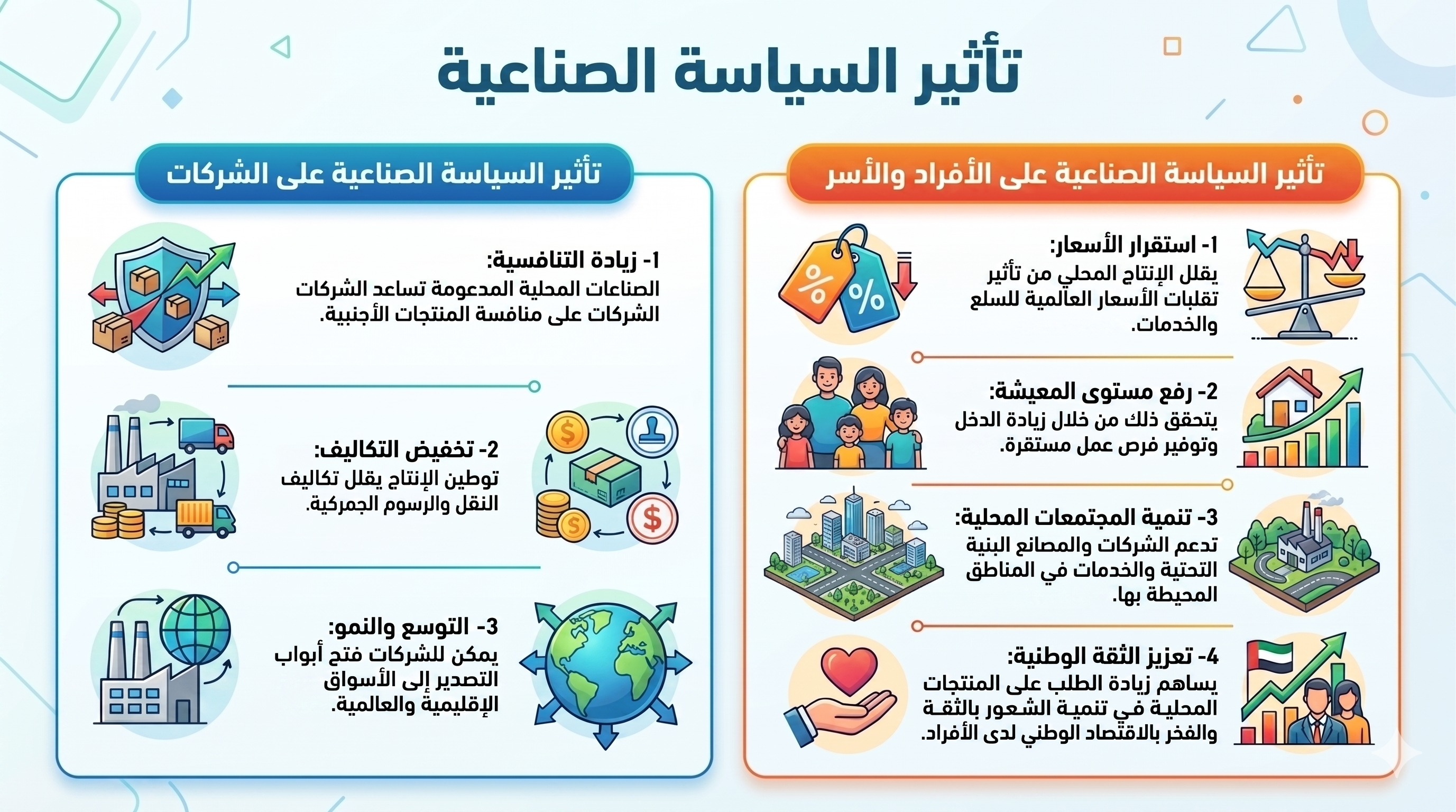 تأثير السياسة الصناعية

تأثير السياسة الصناعية على الأفراد والأسر

1- استقرار الأسعار:
يقلل الإنتاج المحلي من تأثير تقلبات الأسعار العالمية للسلع والخدمات.

2- رفع مستوى المعيشة:
يتحقق ذلك من خلال زيادة الدخل وتوفير فرص عمل مستقرة.

3- تنمية المجتمعات المحلية:
تدعم الشركات والمصانع البنية التحتية والخدمات في المناطق المحيطة بها.

4- تعزيز الثقة الوطنية:
يساهم زيادة الطلب على المنتجات المحلية في تنمية الشعور بالثقة والفخر بالاقتصاد الوطني لدى الأفراد.

تأثير السياسة الصناعية على الشركات

1- زيادة التنافسية:
الصناعات المحلية المدعومة تساعد الشركات الشركات على منافسة المنتجات الأجنبية.

2- تخفيض التكاليف:
توطين الإنتاج يقلل تكاليف النقل والرسوم الجمركية.

3- التوسع والنمو:
يمكن للشركات فتح أبواب التصدير إلى الأسواق الإقليمية والعالمية.